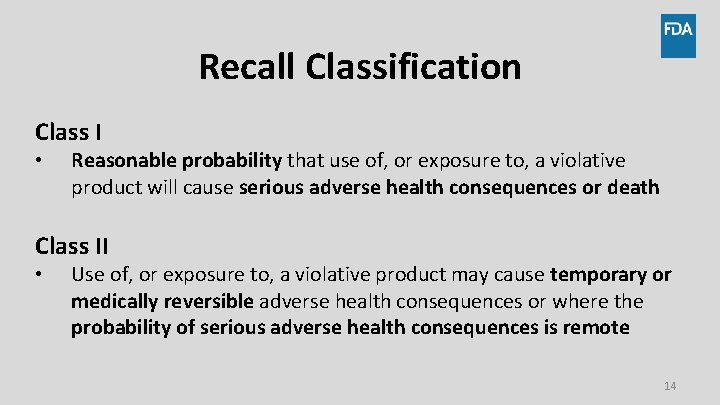 FDA

Recall Classification

Class I

• Reasonable probability that use of, or exposure to, a violative product will cause serious adverse health consequences or death

Class II

• Use of, or exposure to, a violative product may cause temporary or medically reversible adverse health consequences or where the probability of serious adverse health consequences is remote

14